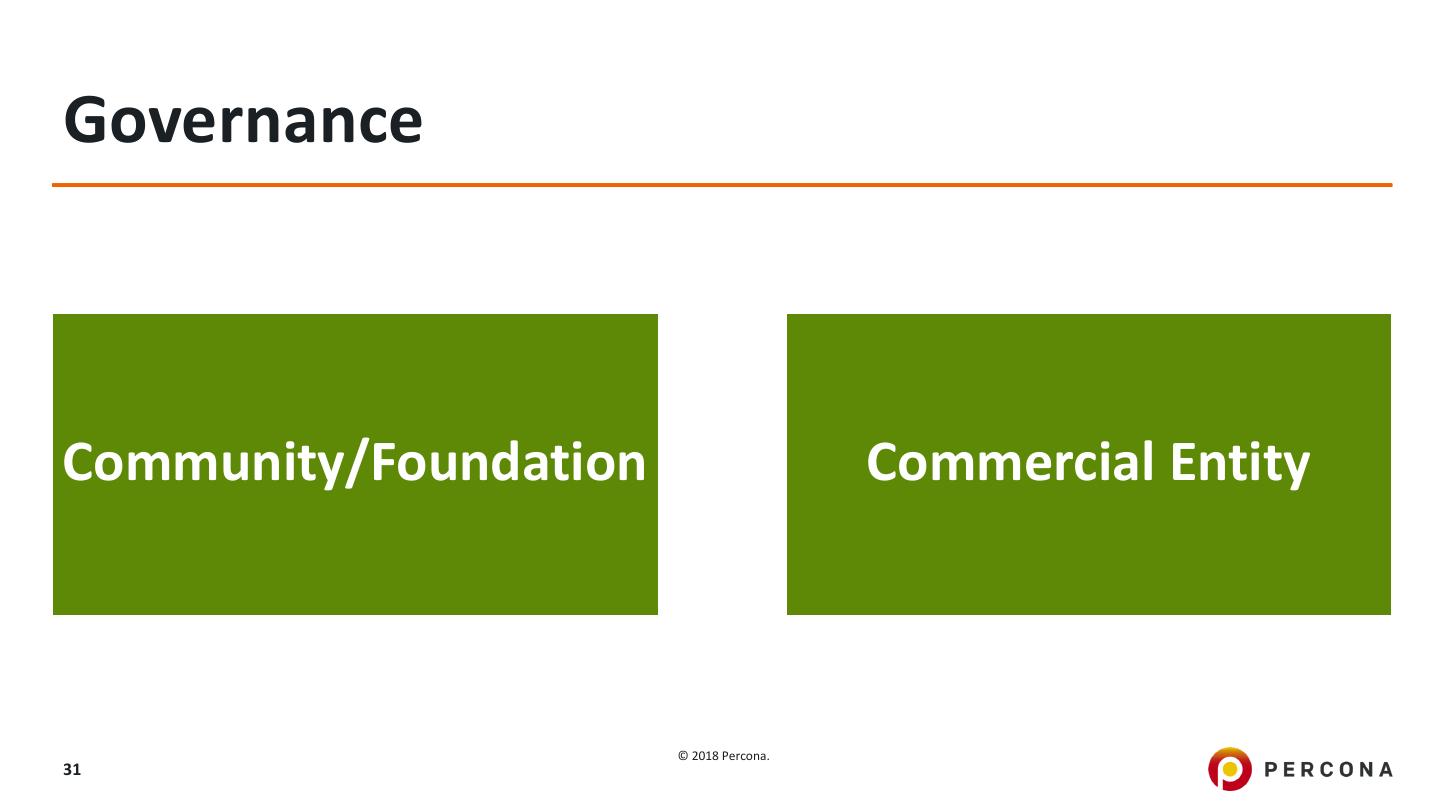 Governance

Community/Foundation

Commercial Entity

31

© 2018 Percona.

PERCONA